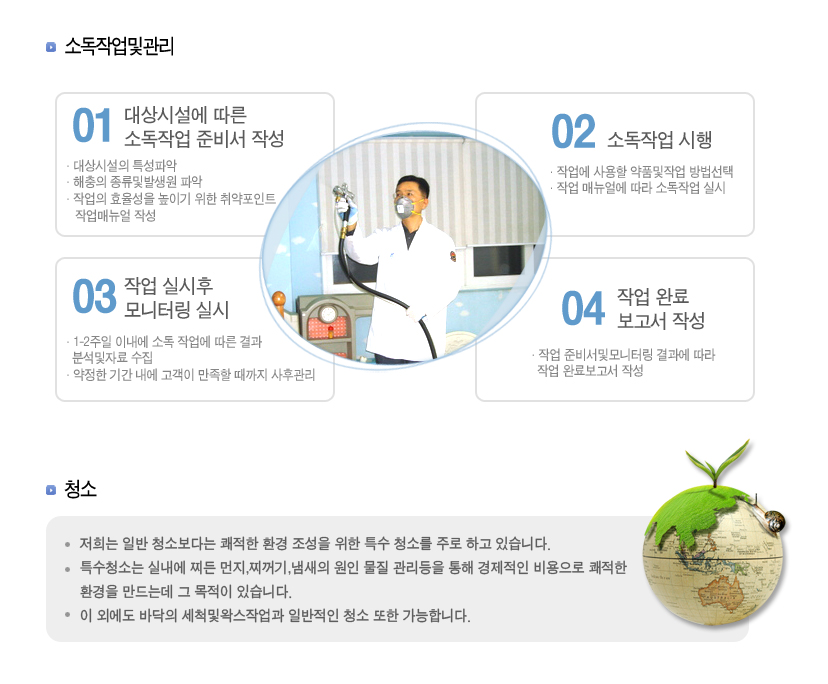 소독작업및관리

01 대상시설에 따른 소독작업 준비서 작성

· 대상시설의 특성파악
· 해충의 종류및발생원 파악
· 작업의 효율성을 높이기 위한 취약포인트 작업매뉴얼 작성

02 소독작업 시행

· 작업에 사용할 약품및작업 방법선택
· 작업 매뉴얼에 따라 소독작업 실시

03 작업 실시후 모니터링 실시

· 1-2주일 이내에 소독 작업에 따른 결과 분석및자료 수집
· 약정한 기간 내에 고객이 만족할 때까지 사후관리

04 작업 완료 보고서 작성

· 작업 준비서및모니터링 결과에 따라 작업 완료보고서 작성

청소

• 저희는 일반 청소보다는 쾌적한 환경 조성을 위한 특수 청소를 주로 하고 있습니다.
• 특수청소는 실내에 찌든 먼지,찌꺼기,냄새의 원인 물질 관리등을 통해 경제적인 비용으로 쾌적한 환경을 만드는데 그 목적이 있습니다.
• 이 외에도 바닥의 세척및왁스작업과 일반적인 청소 또한 가능합니다.